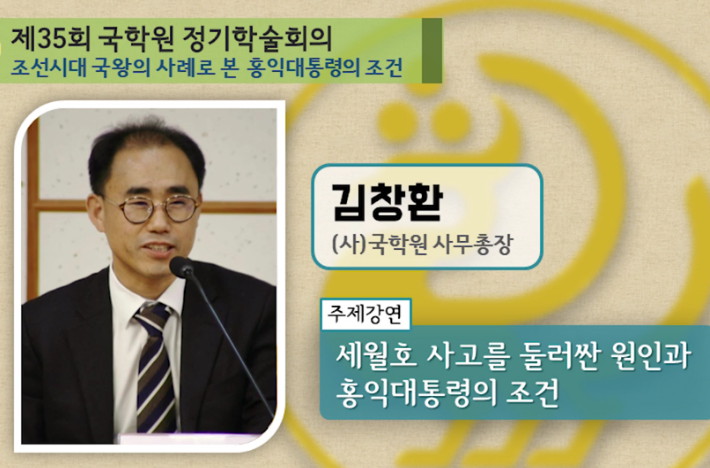 제35회 국학원 정기학술회의
조선시대 국왕의 사례로 본 홍익대통령의 조건

김창환
(사)국학원 사무총장

주제강연
세월호 사고를 둘러싼 원인과 홍익대통령의 조건